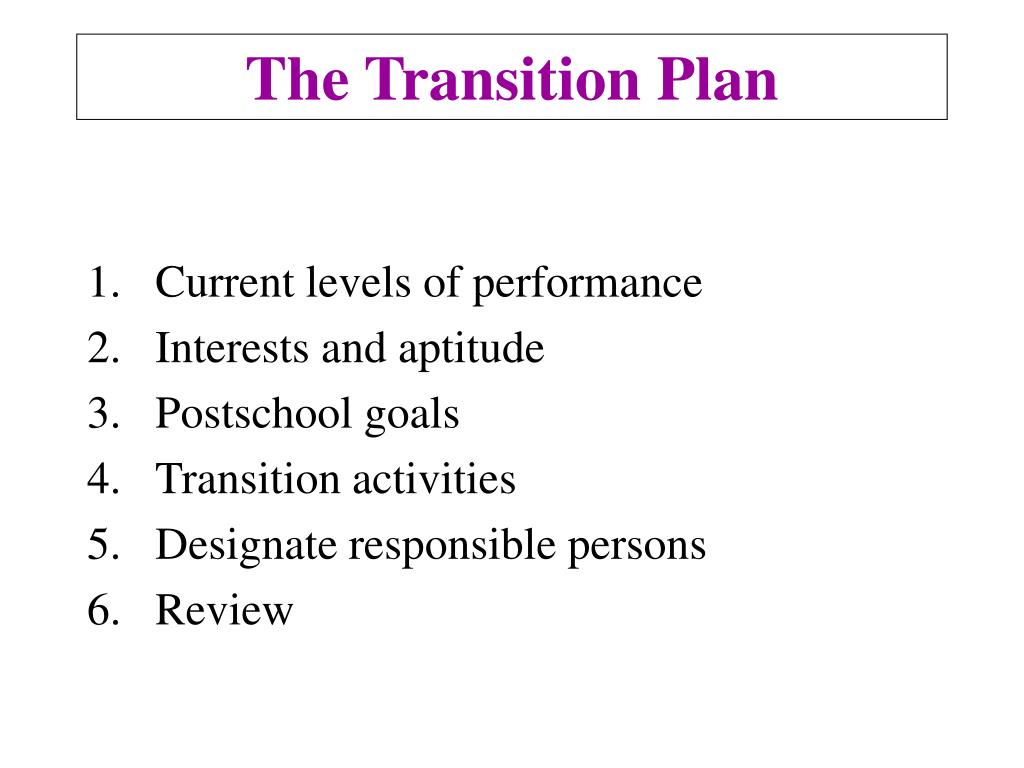 The Transition Plan

1. Current levels of performance
2. Interests and aptitude
3. Postschool goals
4. Transition activities
5. Designate responsible persons
6. Review